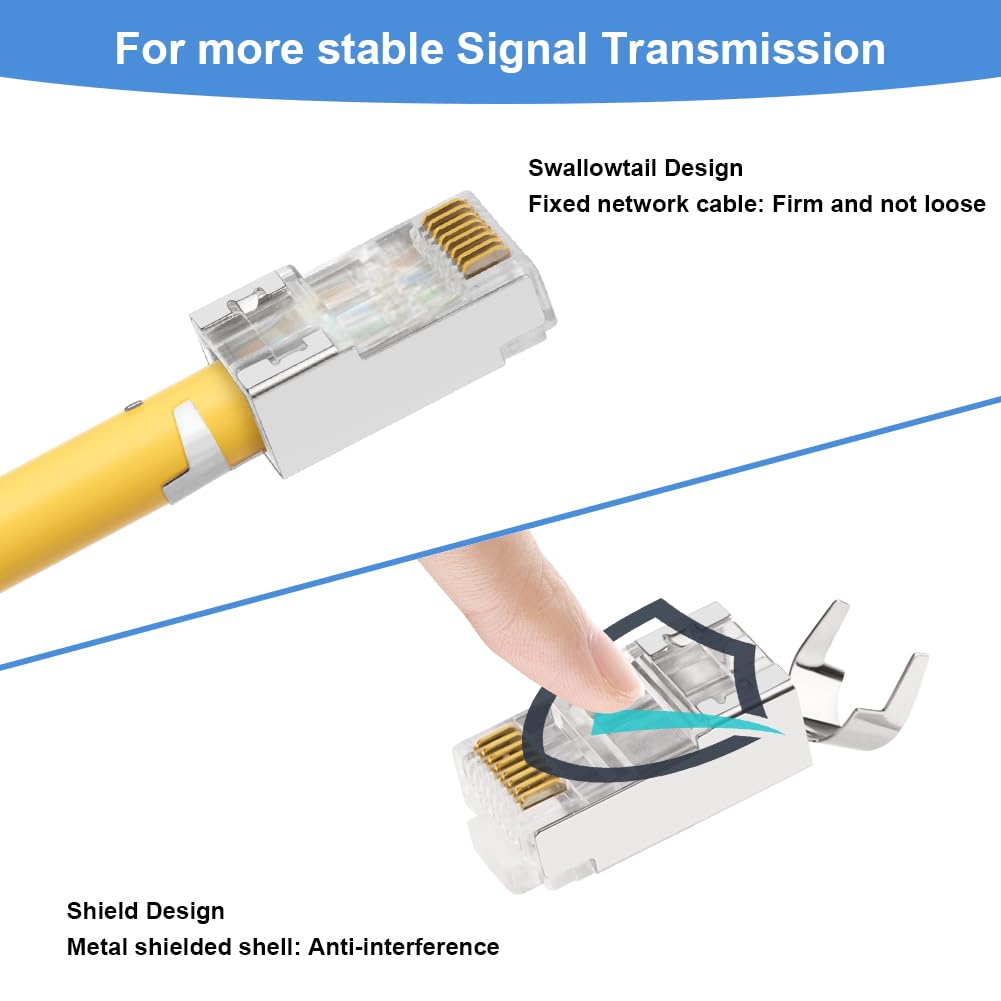 For more stable Signal Transmission

Swallowtail Design
Fixed network cable: Firm and not loose

Shield Design
Metal shielded shell: Anti-interference